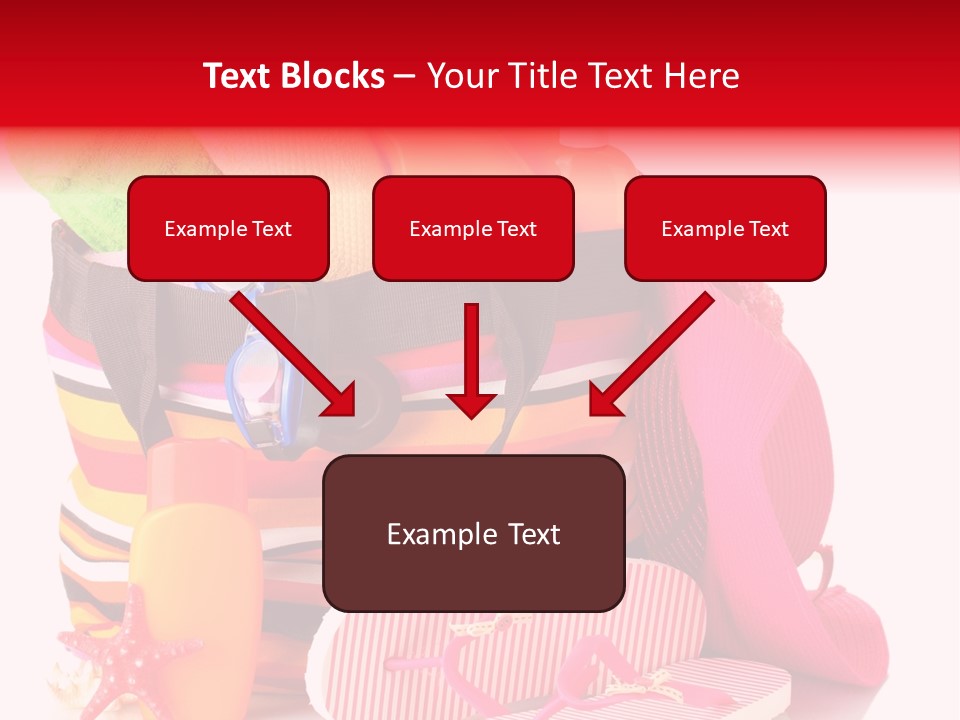 Text Blocks – Your Title Text Here

Example Text

Example Text

Example Text

Example Text